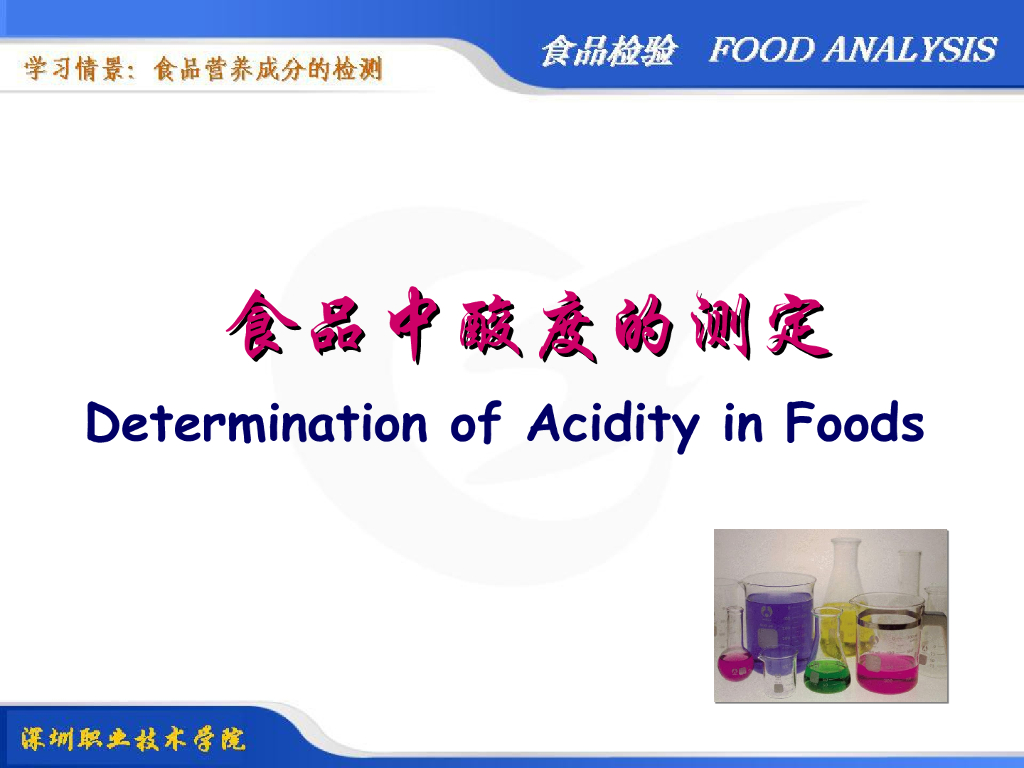 学习情景：食品营养成分的检测

食品检验 FOOD ANALYSIS

食品中酸度的测定

Determination of Acidity in Foods

深圳职业技术学院